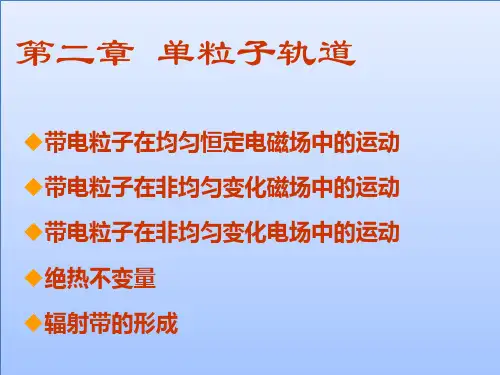 第二章 单粒子轨道

◆带电粒子在均匀恒定电磁场中的运动

◆带电粒子在非均匀变化磁场中的运动

◆带电粒子在非均匀变化电场中的运动

◆绝热不变量

◆辐射带的形成